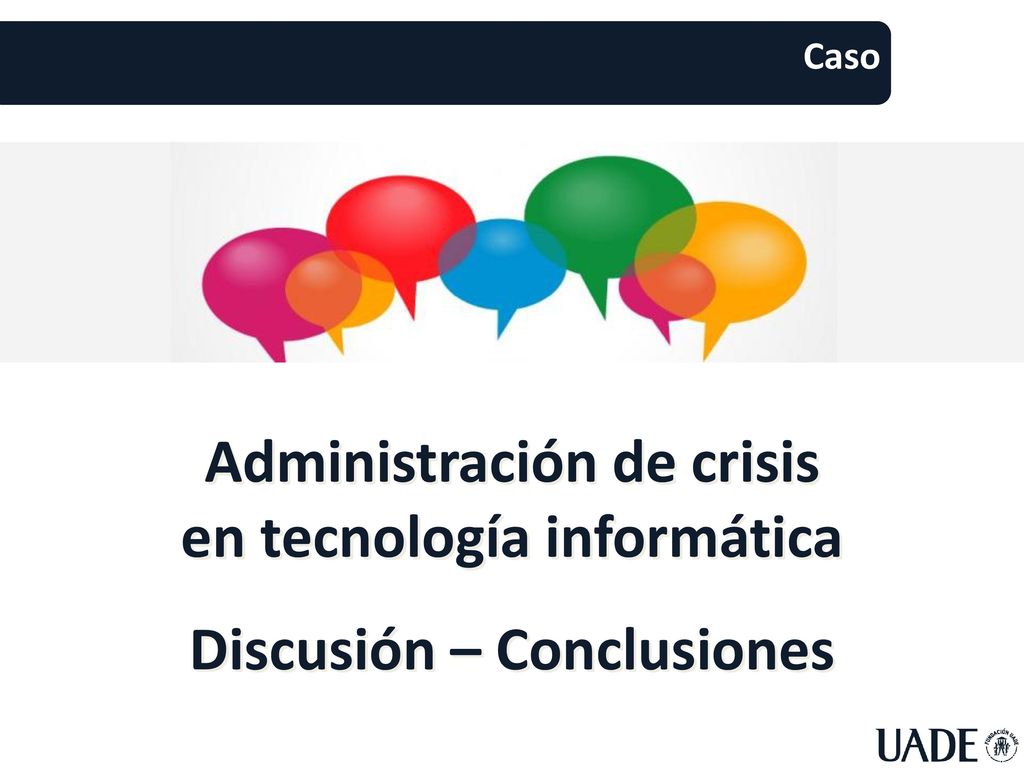 Caso

Administración de crisis en tecnología informática

Discusión – Conclusiones

UADE

FUNDACIÓN UADE